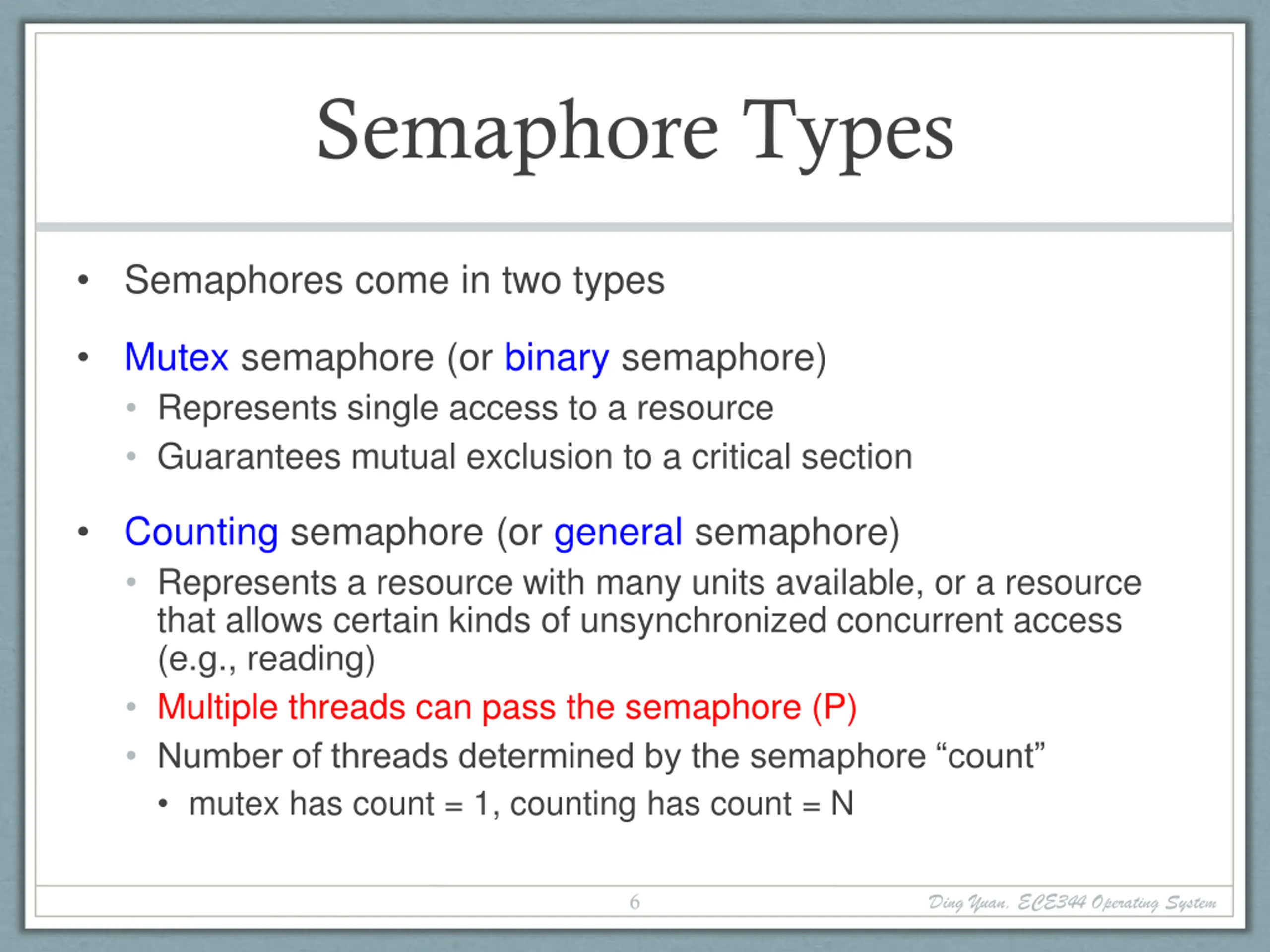 Semaphore Types

• Semaphores come in two types

• Mutex semaphore (or binary semaphore)
  • Represents single access to a resource
  • Guarantees mutual exclusion to a critical section

• Counting semaphore (or general semaphore)
  • Represents a resource with many units available, or a resource that allows certain kinds of unsynchronized concurrent access (e.g., reading)
  • Multiple threads can pass the semaphore (P)
  • Number of threads determined by the semaphore “count”
    • mutex has count = 1, counting has count = N

6

Ding Yuan, ECE344 Operating System